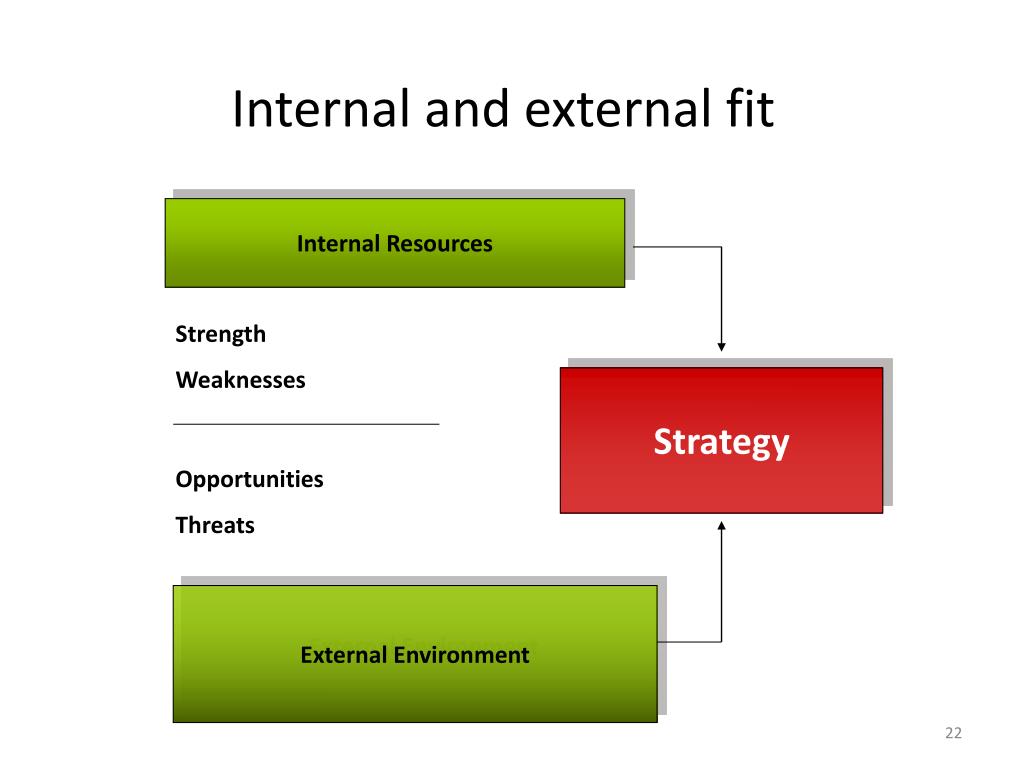 Internal and external fit

Internal Resources

Strength

Weaknesses

Opportunities

Threats

Strategy

External Environment

22